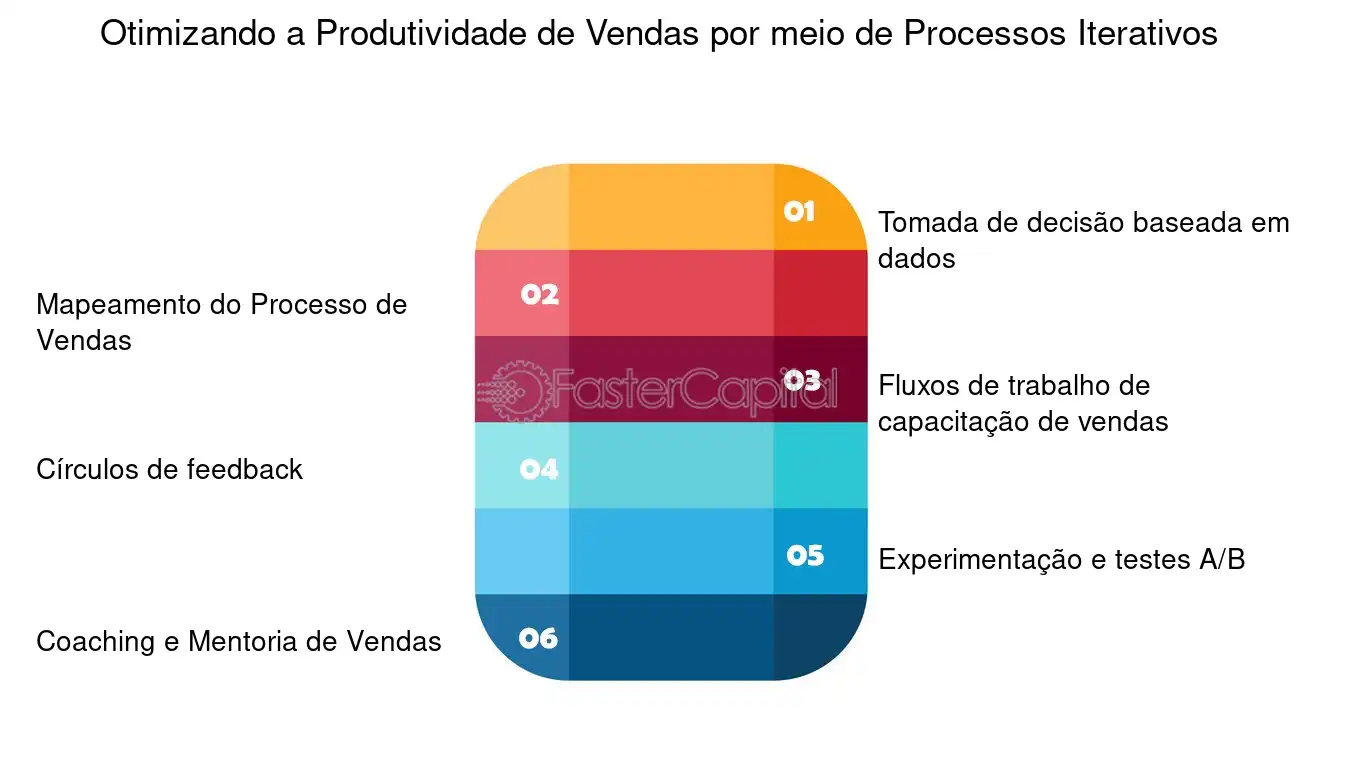 Otimizando a Produtividade de Vendas por meio de Processos Iterativos

01
Tomada de decisão baseada em dados

02
Mapeamento do Processo de Vendas

03
Fluxos de trabalho de capacitação de vendas

FasterCapital

04
Círculos de feedback

05
Experimentação e testes A/B

06
Coaching e Mentoria de Vendas